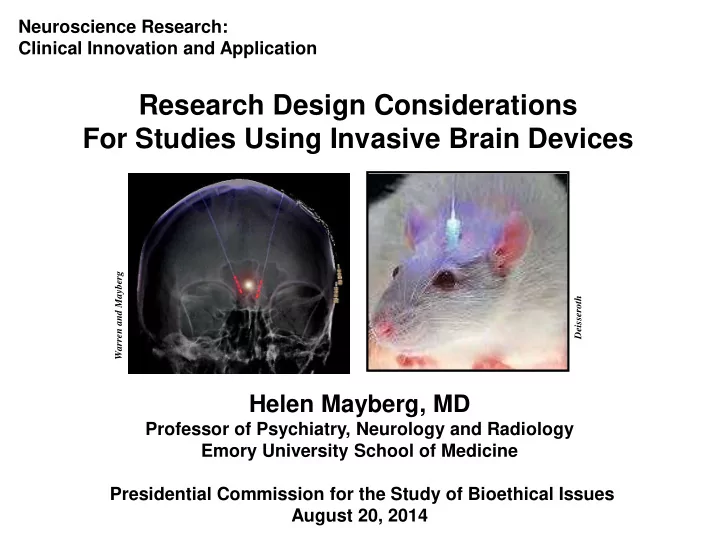 Neuroscience Research:
Clinical Innovation and Application

Research Design Considerations
For Studies Using Invasive Brain Devices

Warren and Mayberg

Deisseroth

Helen Mayberg, MD
Professor of Psychiatry, Neurology and Radiology
Emory University School of Medicine

Presidential Commission for the Study of Bioethical Issues
August 20, 2014